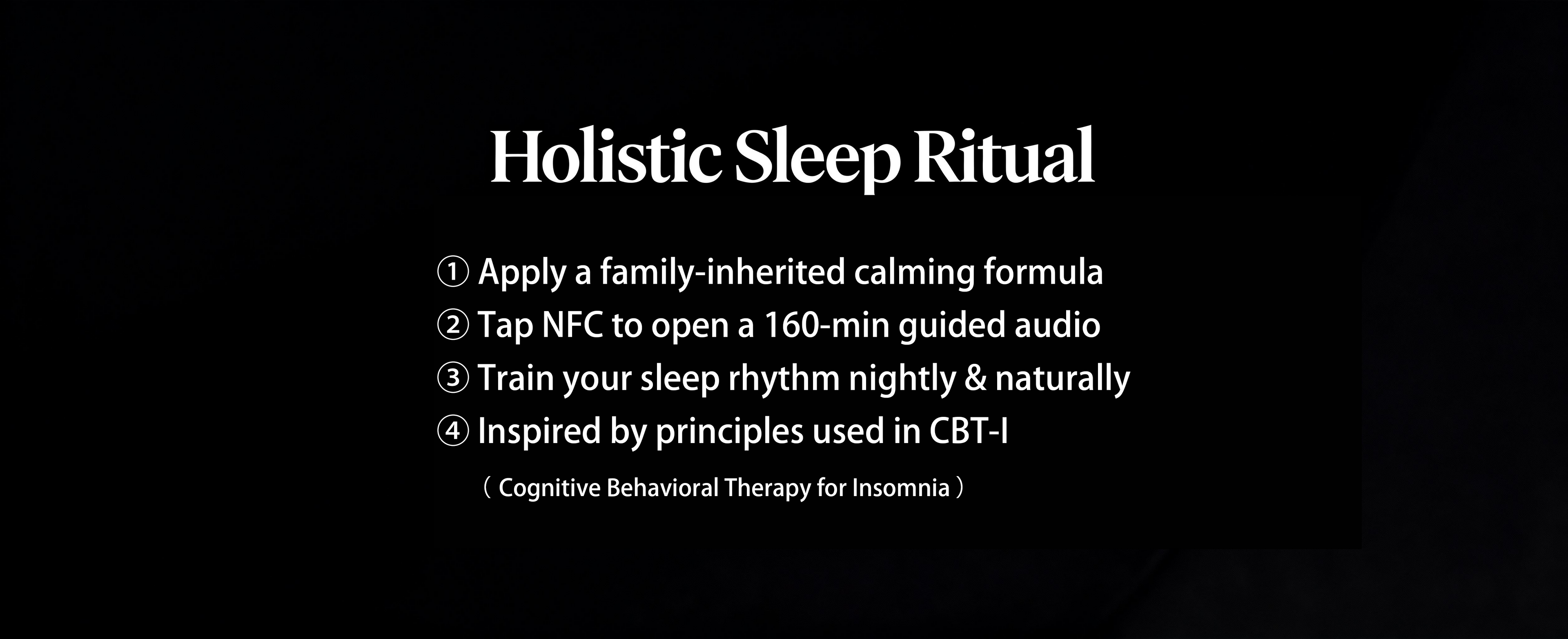 Holistic Sleep Ritual

① Apply a family-inherited calming formula
② Tap NFC to open a 160-min guided audio
③ Train your sleep rhythm nightly & naturally
④ Inspired by principles used in CBT-I
（Cognitive Behavioral Therapy for Insomnia）